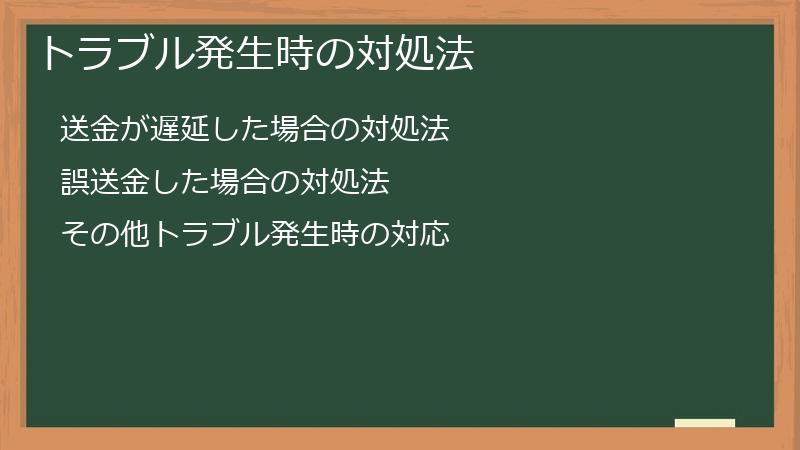 トラブル発生時の対処法

送金が遅延した場合の対処法

誤送金した場合の対処法

その他トラブル発生時の対応